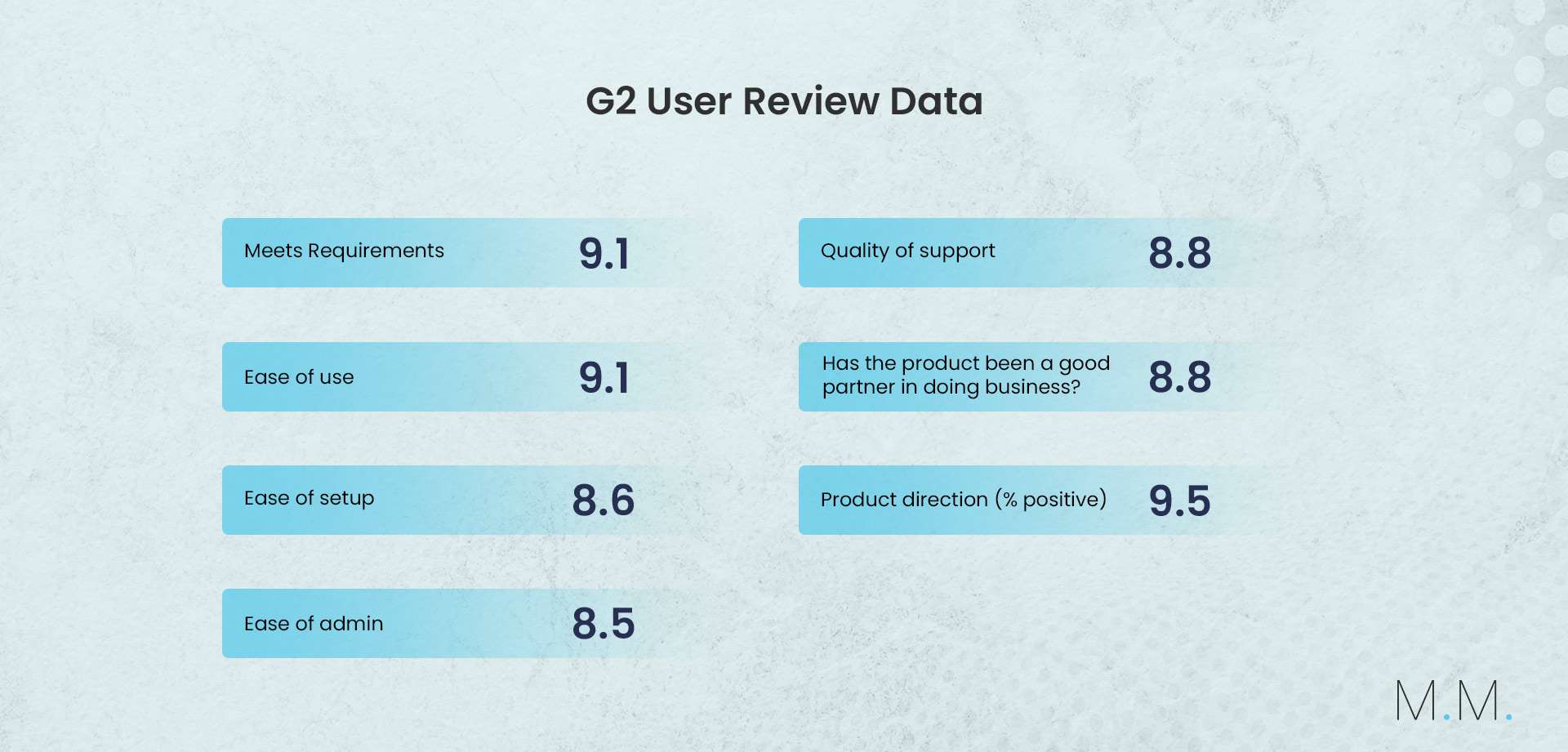 G2 User Review Data

Meets Requirements 9.1

Ease of use 9.1

Ease of setup 8.6

Ease of admin 8.5

Quality of support 8.8

Has the product been a good partner in doing business? 8.8

Product direction (% positive) 9.5

M.M.